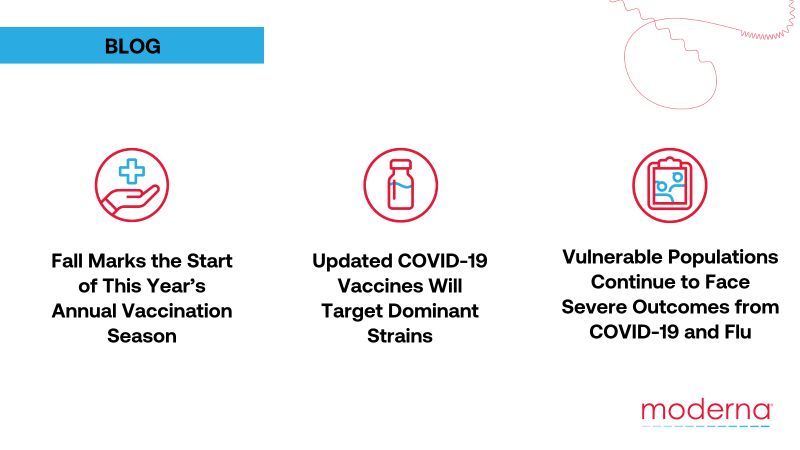 BLOG

Fall Marks the Start of This Year's Annual Vaccination Season

Updated COVID-19 Vaccines Will Target Dominant Strains

Vulnerable Populations Continue to Face Severe Outcomes from COVID-19 and Flu

moderna